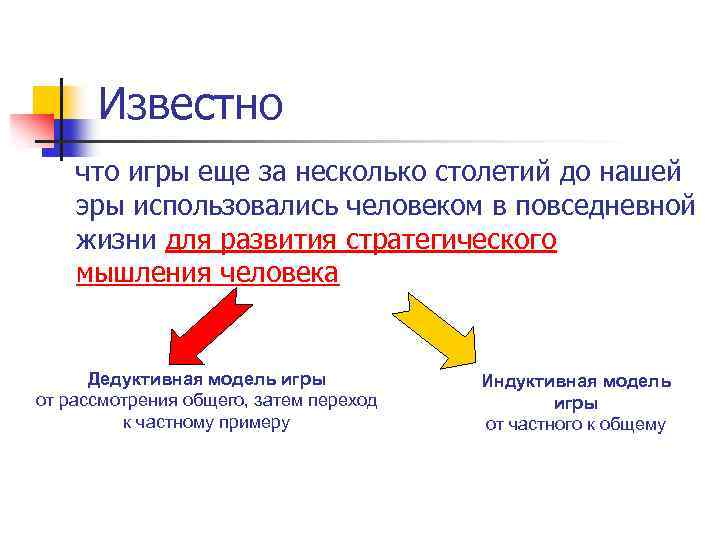 Известно

что игры еще за несколько столетий до нашей эры использовались человеком в повседневной жизни для развития стратегического мышления человека

Дедуктивная модель игры
от рассмотрения общего, затем переход к частному примеру

Индуктивная модель игры
от частного к общему